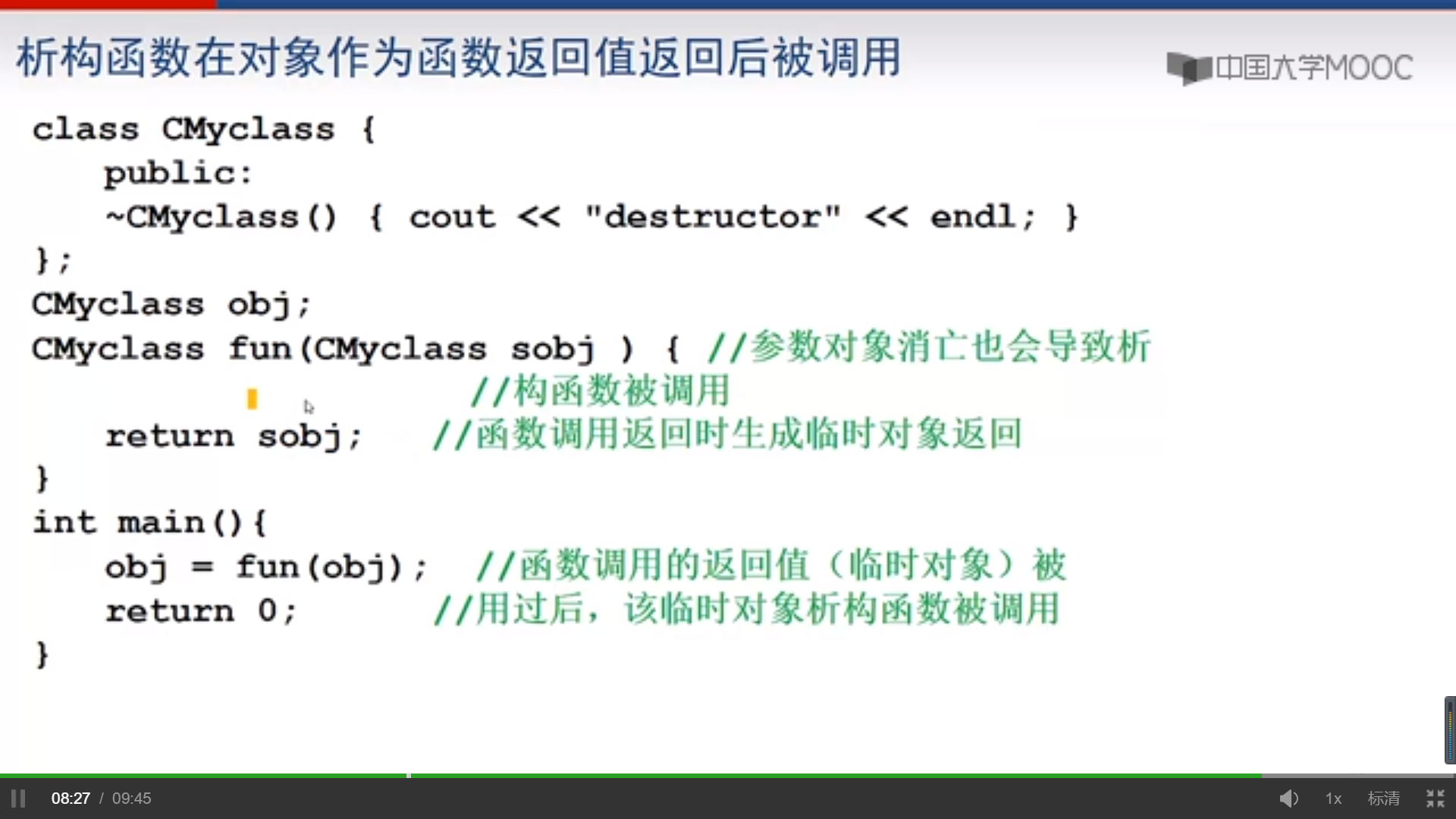 析构函数在对象作为函数返回值返回后被调用

中国大学MOOC

class CMyclass {
    public:
    ~CMyclass() { cout << "destructor" << endl; }
};
CMyclass obj;
CMyclass fun(CMyclass sobj ) { //参数对象消亡也会导致析
                                //构函数被调用
    return sobj;    //函数调用返回时生成临时对象返回
}
int main(){
    obj = fun(obj);  //函数调用的返回值（临时对象）被
    return 0;        //用过后，该临时对象析构函数被调用
}

08:27 / 09:45

1x 标清